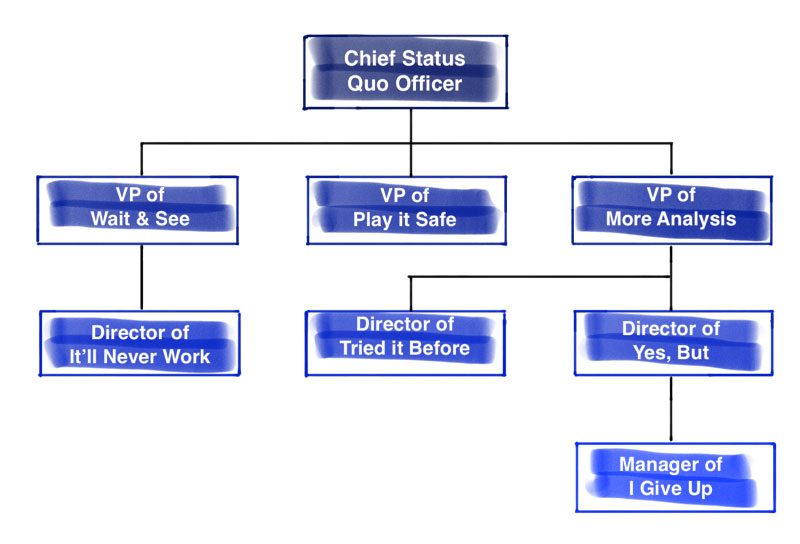 Chief Status Quo Officer

VP of Wait & See

VP of Play it Safe

VP of More Analysis

Director of It'll Never Work

Director of Tried it Before

Director of Yes, But

Manager of I Give Up